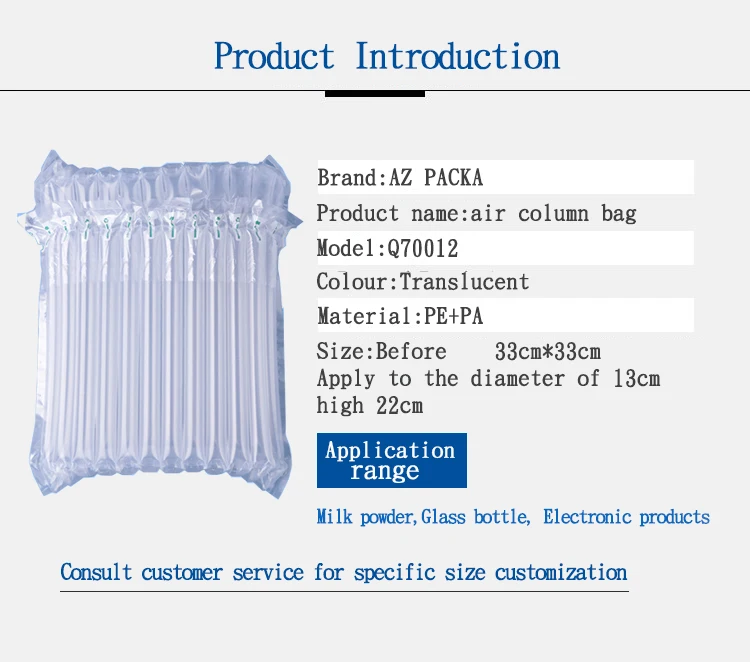 Product Introduction

Brand:AZ PACKA

Product name:air column bag

Model:Q70012

Colour:Translucent

Material:PE+PA

Size:Before 33cm*33cm
Apply to the diameter of 13cm high 22cm

Application range

Milk powder,Glass bottle, Electronic products

Consult customer service for specific size customization